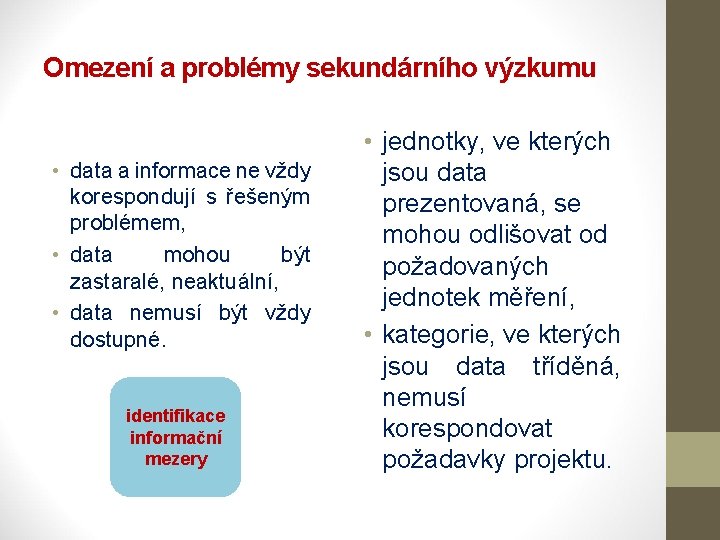 Omezení a problémy sekundárního výzkumu

• data a informace ne vždy korespondují s řešeným problémem,
• data mohou být zastaralé, neaktuální,
• data nemusí být vždy dostupné.

identifikace informační mezery

• jednotky, ve kterých jsou data prezentovaná, se mohou odlišovat od požadovaných jednotek měření,
• kategorie, ve kterých jsou data tříděná, nemusí korespondovat požadavky projektu.